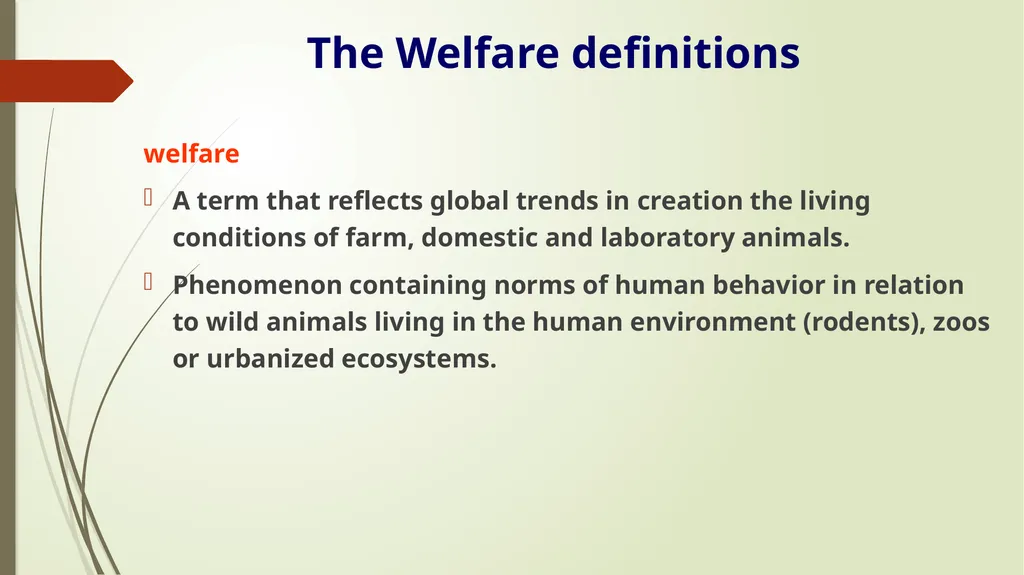 The Welfare definitions

welfare

A term that reflects global trends in creation the living conditions of farm, domestic and laboratory animals.

Phenomenon containing norms of human behavior in relation to wild animals living in the human environment (rodents), zoos or urbanized ecosystems.